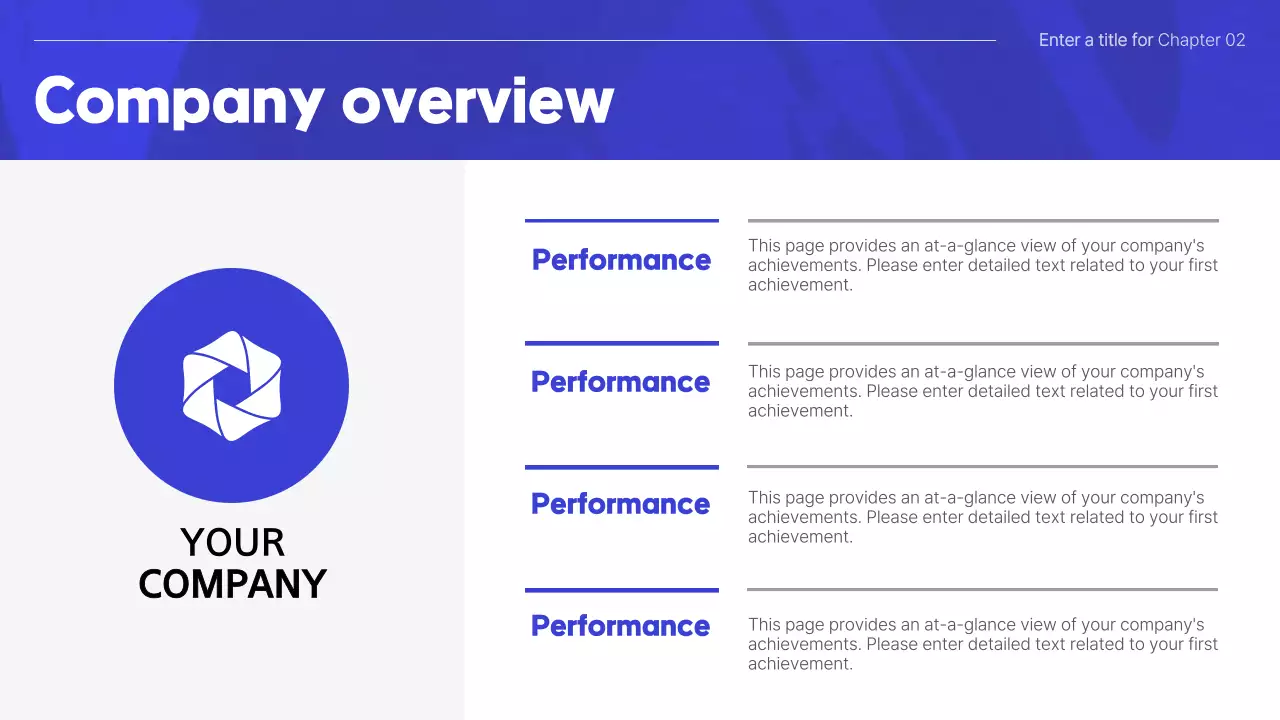 Enter a title for Chapter 02

Company overview

YOUR COMPANY

Performance

This page provides an at-a-glance view of your company's achievements. Please enter detailed text related to your first achievement.

Performance

This page provides an at-a-glance view of your company's achievements. Please enter detailed text related to your first achievement.

Performance

This page provides an at-a-glance view of your company's achievements. Please enter detailed text related to your first achievement.

Performance

This page provides an at-a-glance view of your company's achievements. Please enter detailed text related to your first achievement.